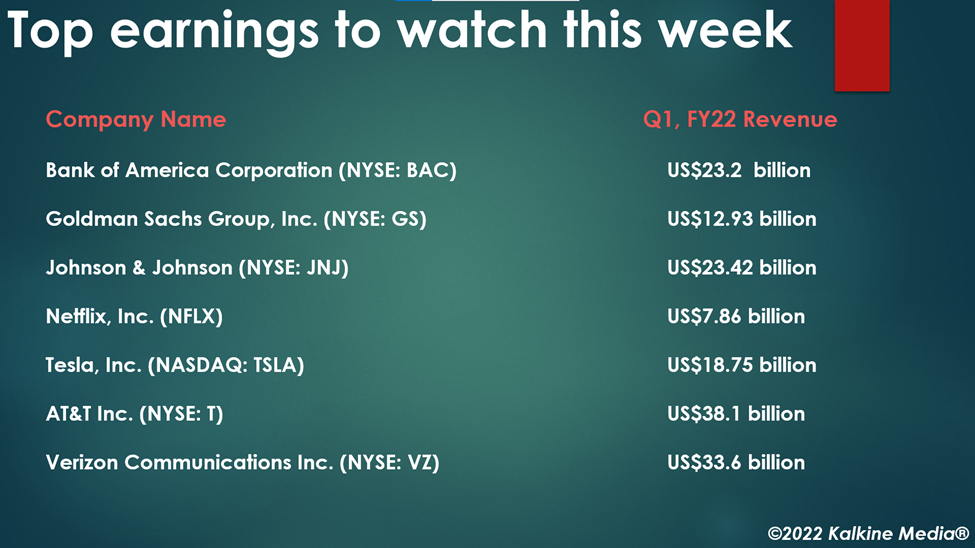 Top earnings to watch this week

| Company Name | Q1, FY22 Revenue |
|---|---|
| Bank of America Corporation (NYSE: BAC) | US$23.2 billion |
| Goldman Sachs Group, Inc. (NYSE: GS) | US$12.93 billion |
| Johnson & Johnson (NYSE: JNJ) | US$23.42 billion |
| Netflix, Inc. (NFLX) | US$7.86 billion |
| Tesla, Inc. (NASDAQ: TSLA) | US$18.75 billion |
| AT&T Inc. (NYSE: T) | US$38.1 billion |
| Verizon Communications Inc. (NYSE: VZ) | US$33.6 billion |

©2022 Kalkine Media®